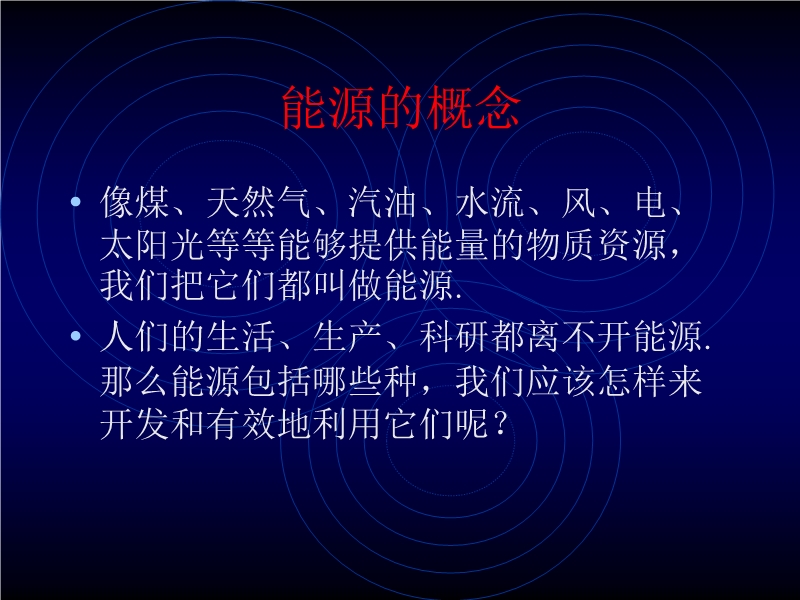 能源的概念

• 像煤、天然气、汽油、水流、风、电、太阳光等等能够提供能量的物质资源，我们把它们都叫做能源.

• 人们的生活、生产、科研都离不开能源. 那么能源包括哪些种，我们应该怎样来开发和有效地利用它们呢？